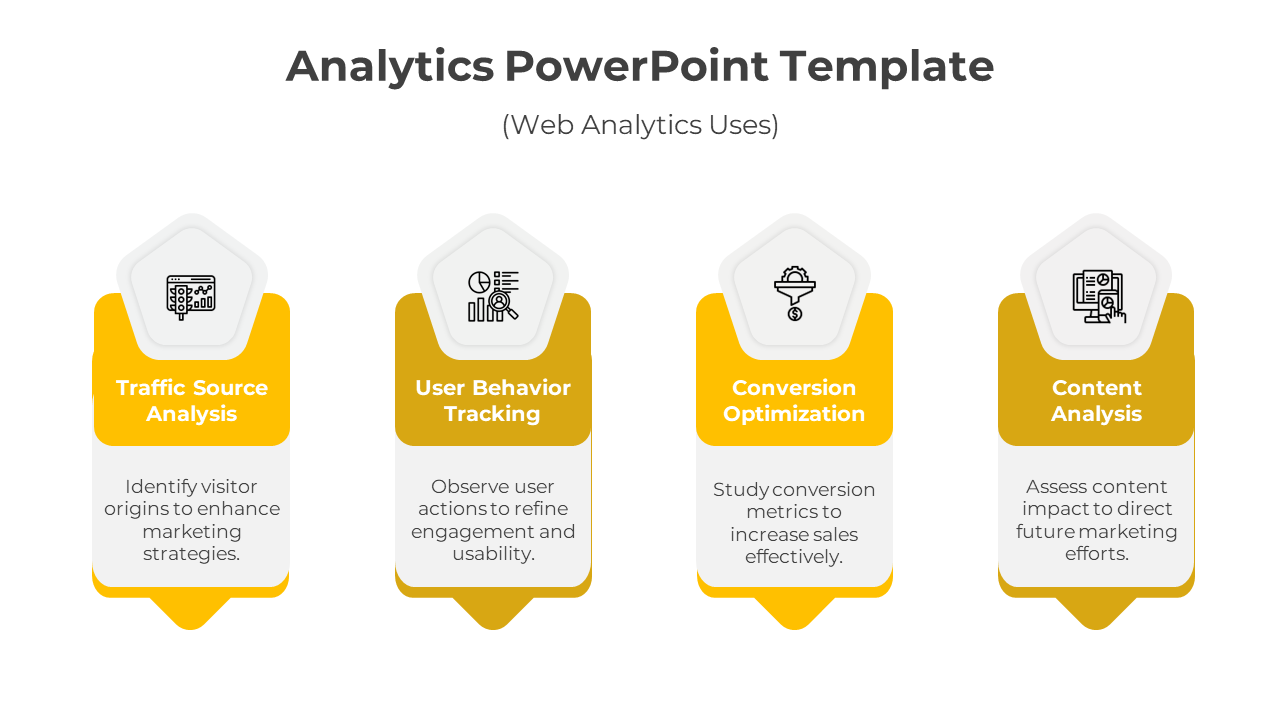 Analytics PowerPoint Template

(Web Analytics Uses)

Traffic Source Analysis

Identify visitor origins to enhance marketing strategies.

User Behavior Tracking

Observe user actions to refine engagement and usability.

Conversion Optimization

Study conversion metrics to increase sales effectively.

Content Analysis

Assess content impact to direct future marketing efforts.